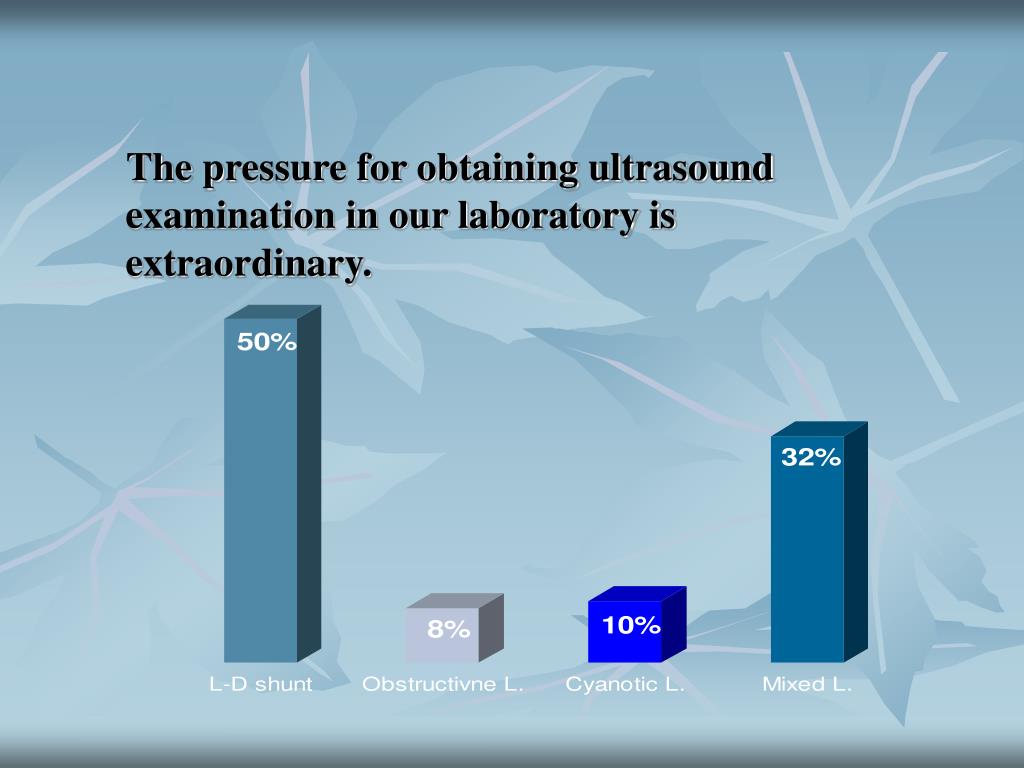 The pressure for obtaining ultrasound examination in our laboratory is extraordinary.

50%

8%

10%

32%

L-D shunt

Obstructivne L.

Cyanotic L.

Mixed L.